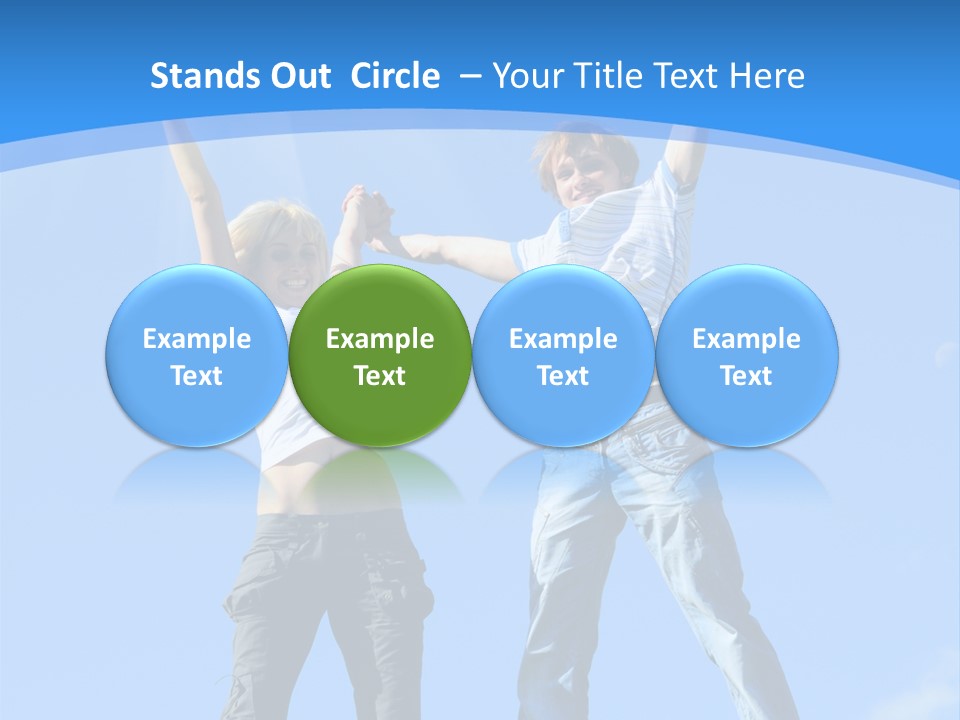 Stands Out  Circle  – Your Title Text Here

Example Text

Example Text

Example Text

Example Text